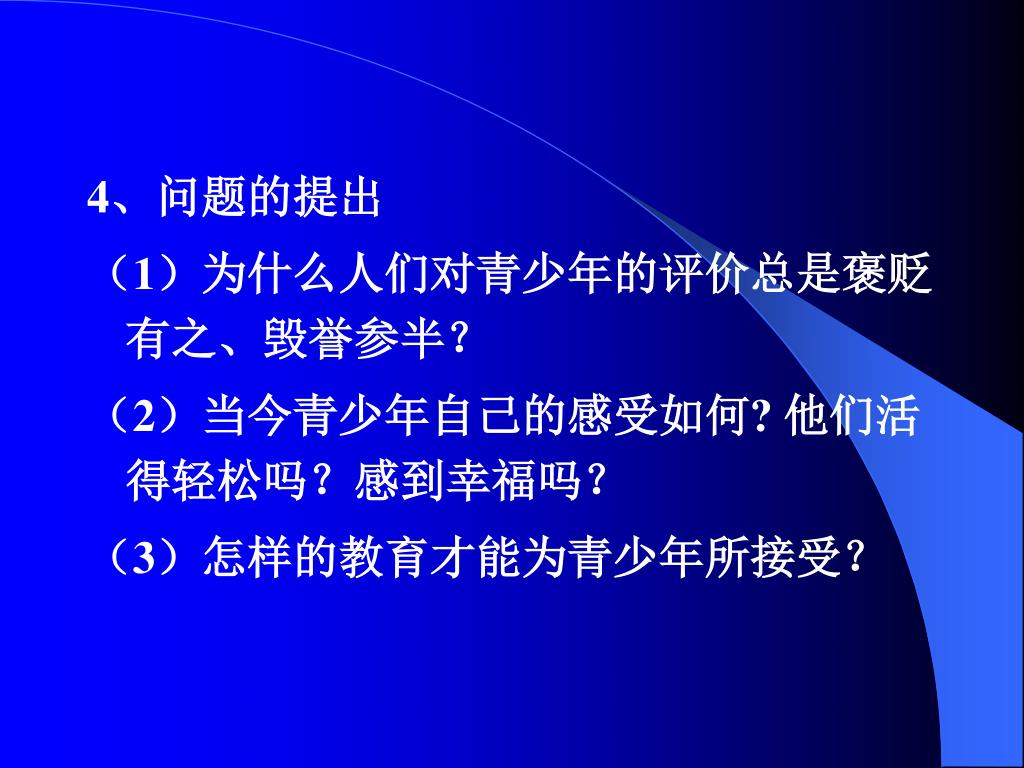 4、问题的提出

（1）为什么人们对青少年的评价总是褒贬有之、毁誉参半?

（2）当今青少年自己的感受如何? 他们活得轻松吗？感到幸福吗?

（3）怎样的教育才能为青少年所接受?